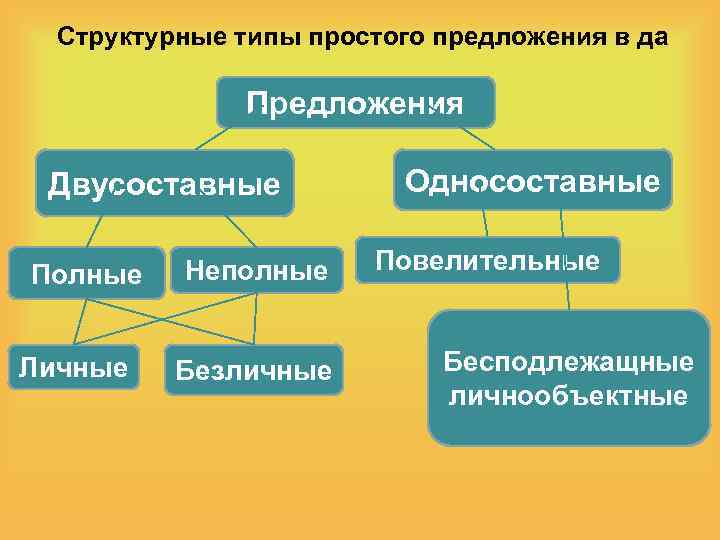 Структурные типы простого предложения в да

Предложения

Двусоставные

Односоставные

Полные

Неполные

Повелительные

Личные

Безличные

Бесподлежащные личнообъектные